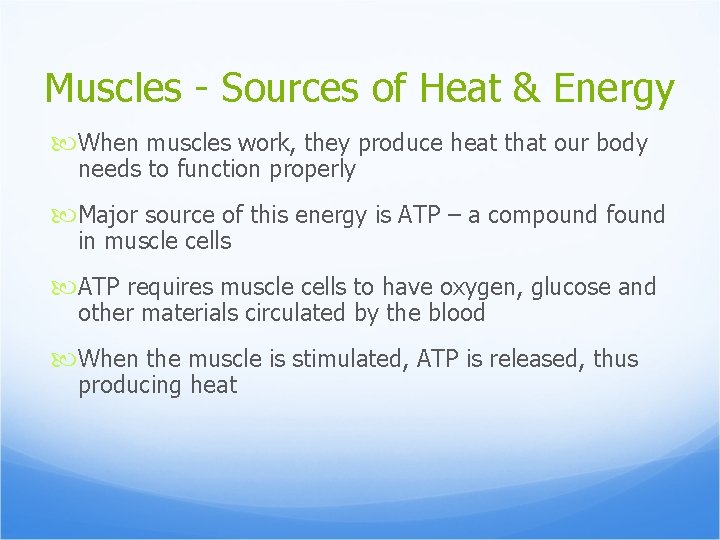 Muscles - Sources of Heat & Energy

When muscles work, they produce heat that our body needs to function properly

Major source of this energy is ATP – a compound found in muscle cells

ATP requires muscle cells to have oxygen, glucose and other materials circulated by the blood

When the muscle is stimulated, ATP is released, thus producing heat